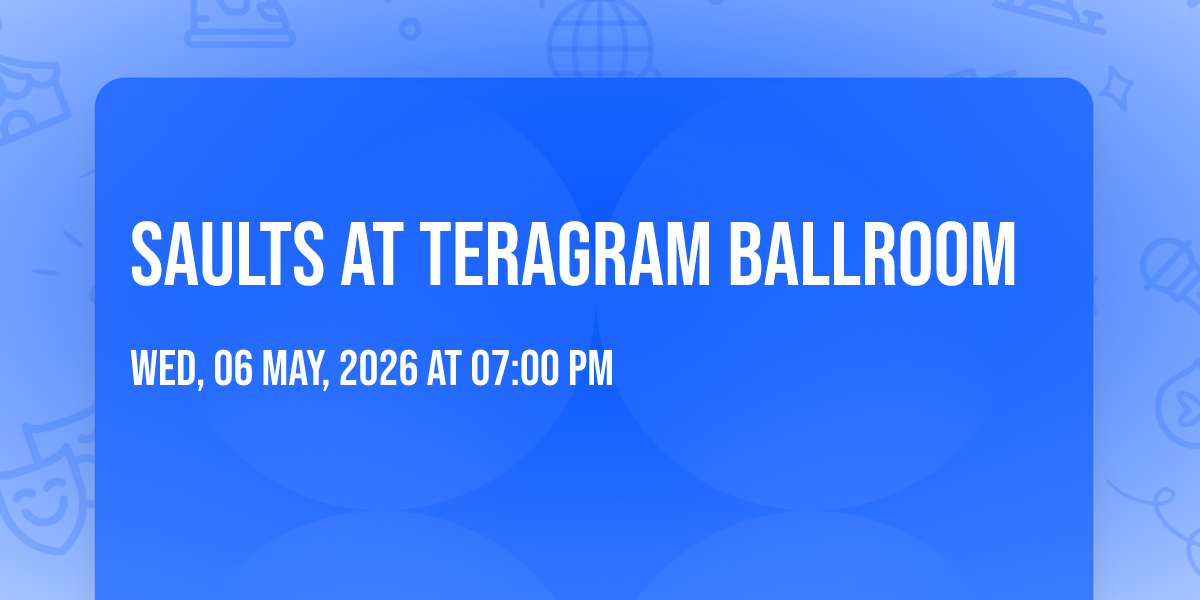 SAULTS AT TERAGRAM BALLROOM

WED, 06 MAY, 2026 AT 07:00 PM